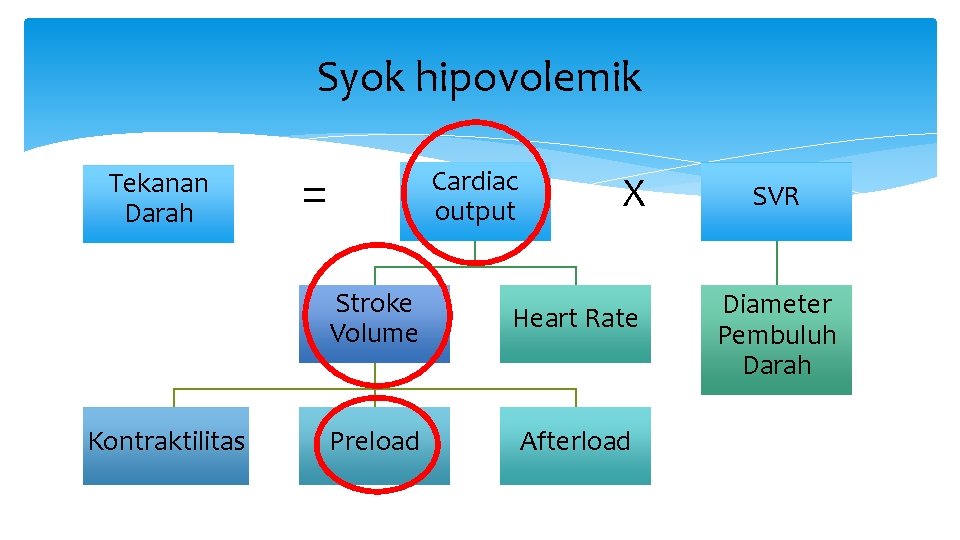 Syok hipovolemik

Tekanan Darah = Cardiac output X SVR

Stroke Volume

Heart Rate

Diameter Pembuluh Darah

Kontraktilitas

Preload

Afterload